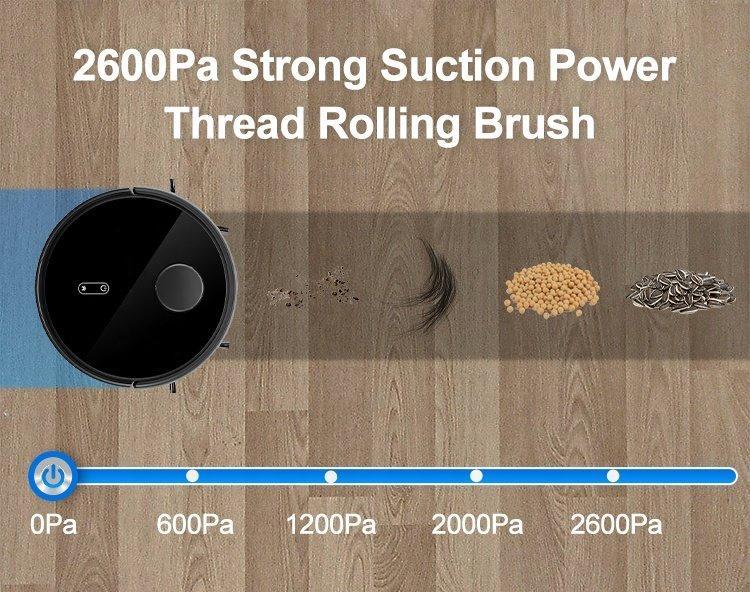 2600Pa Strong Suction Power
Thread Rolling Brush

0Pa 600Pa 1200Pa 2000Pa 2600Pa